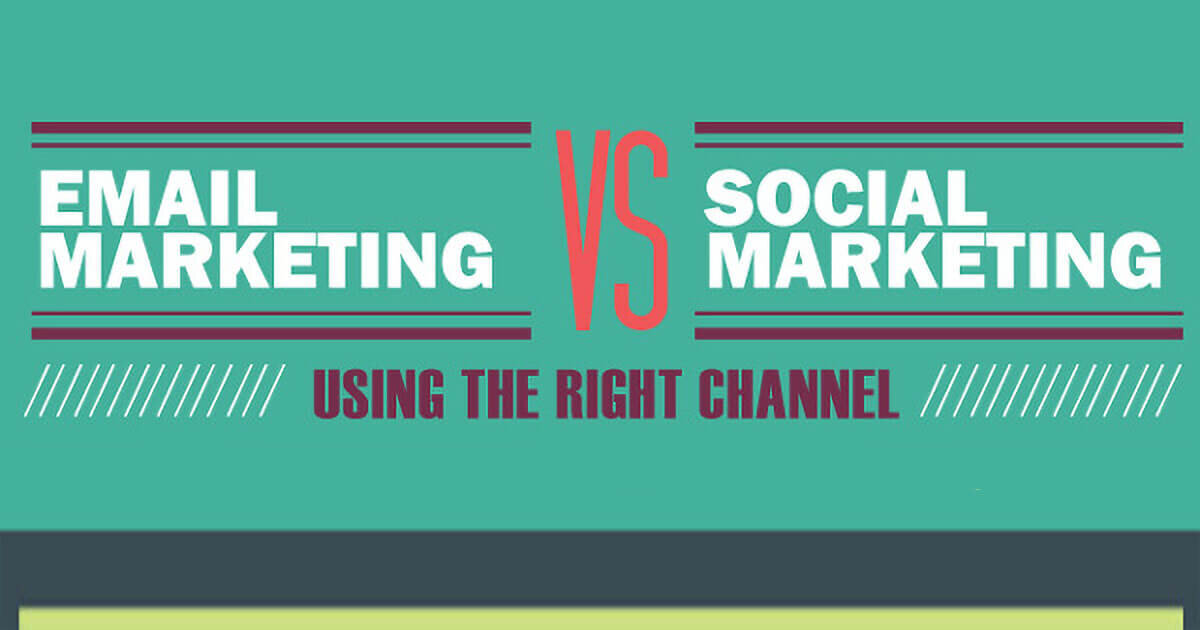 EMAIL MARKETING

VS

SOCIAL MARKETING

USING THE RIGHT CHANNEL